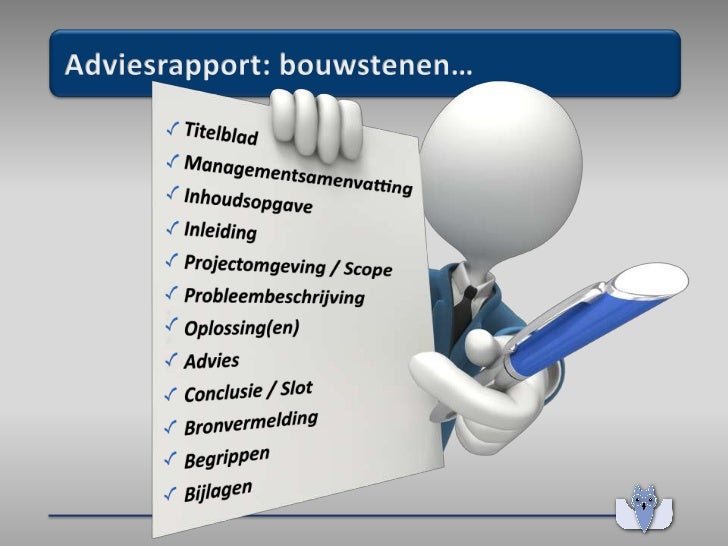 Adviesrapport: bouwstenen…

✓ Titelblad
✓ Managementsamenvatting
✓ Inhoudsopgave
✓ Inleiding
✓ Projectomgeving / Scope
✓ Probleembeschrijving
✓ Oplossing(en)
✓ Advies
✓ Conclusie / Slot
✓ Bronvermelding
✓ Begrippen
✓ Bijlagen